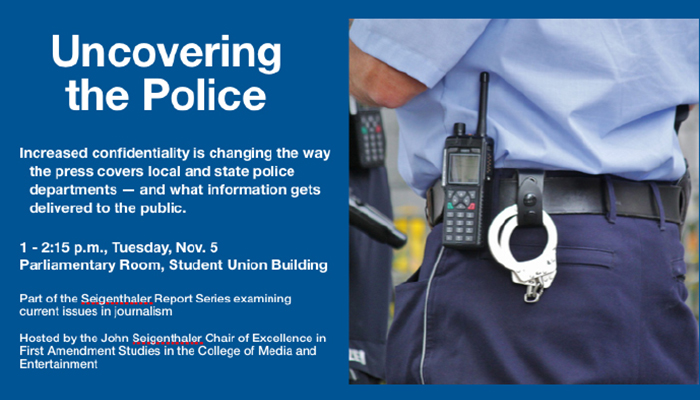 Uncovering the Police

Increased confidentiality is changing the way the press covers local and state police departments — and what information gets delivered to the public.

1 - 2:15 p.m., Tuesday, Nov. 5
Parliamentary Room, Student Union Building

Part of the Seigenthaler Report Series examining current issues in journalism

Hosted by the John Seigenthaler Chair of Excellence in First Amendment Studies in the College of Media and Entertainment